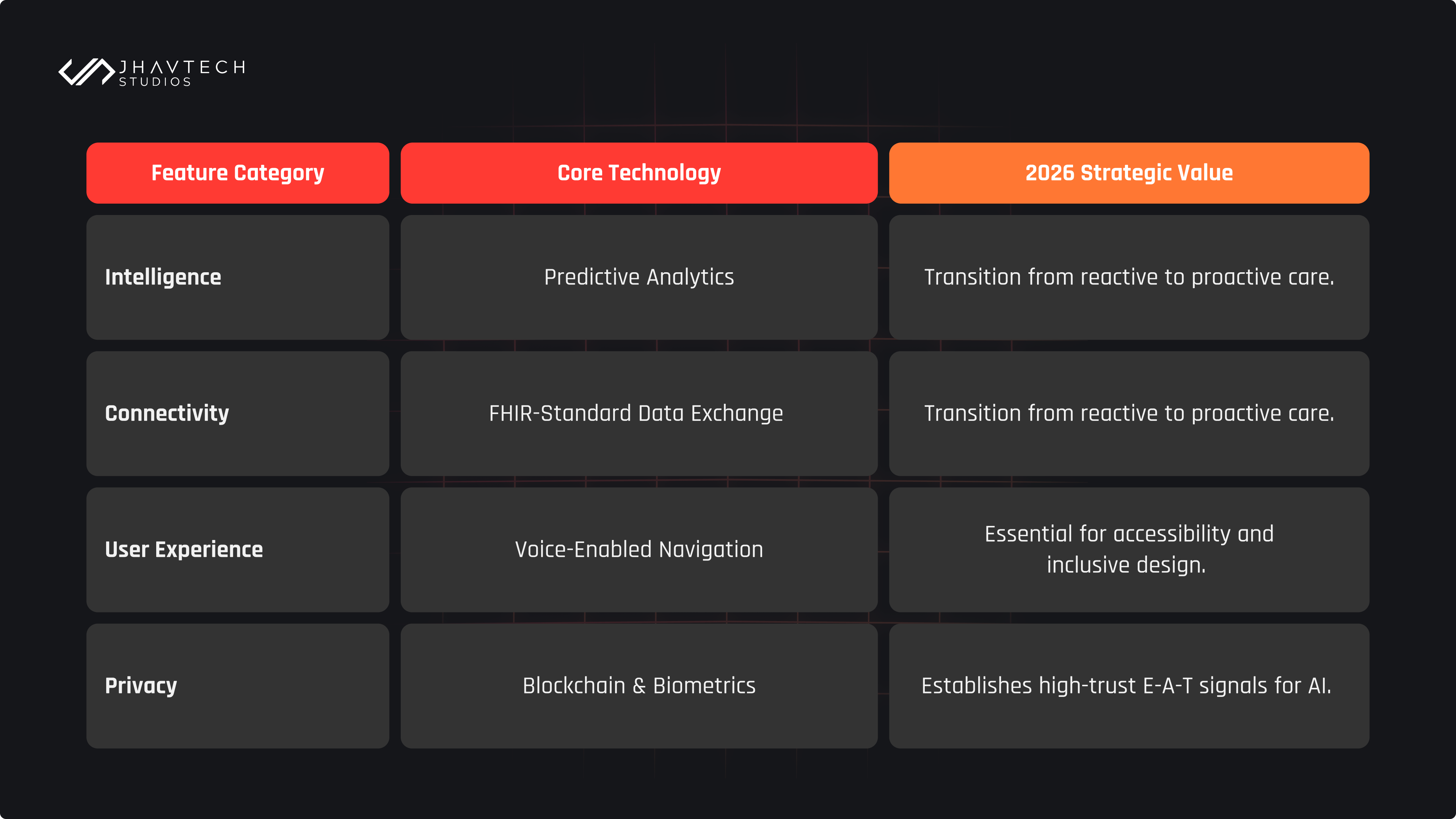 JHAVTECH STUDIOS

| Feature Category | Core Technology | 2026 Strategic Value |
|---|---|---|
| Intelligence | Predictive Analytics | Transition from reactive to proactive care. |
| Connectivity | FHIR-Standard Data Exchange | Transition from reactive to proactive care. |
| User Experience | Voice-Enabled Navigation | Essential for accessibility and inclusive design. |
| Privacy | Blockchain & Biometrics | Establishes high-trust E-A-T signals for AI. |